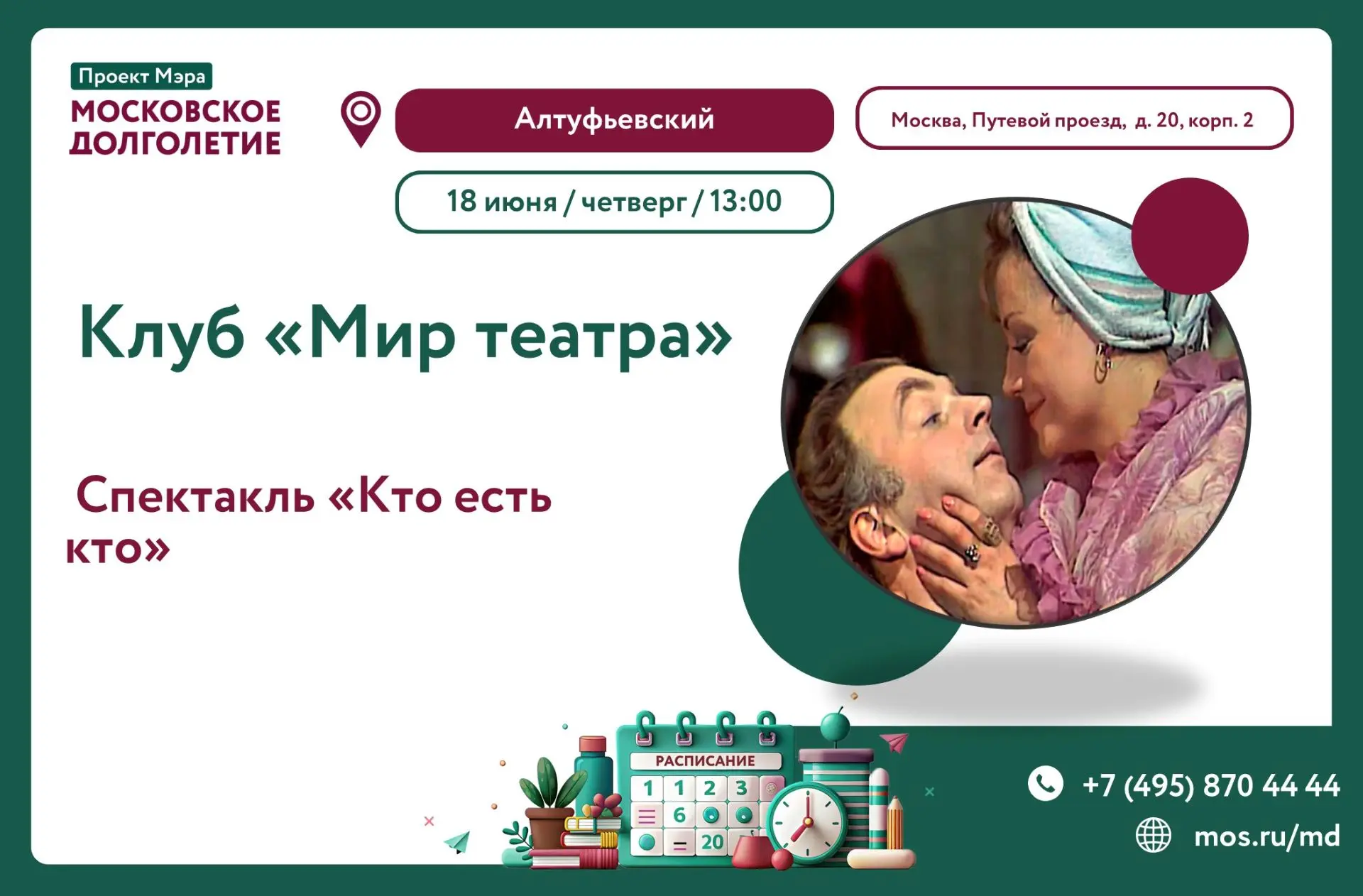 Проект Мэра
МОСКОВСКОЕ ДОЛГОЛЕТИЕ

Алтуфьевский

Москва, Путевой проезд, д. 20, корп. 2

18 июня / четверг / 13:00

Клуб «Мир театра»

Спектакль «Кто есть кто»

РАСПИСАНИЕ
1 1 2 3
6
20

+7 (495) 870 44 44
mos.ru/md